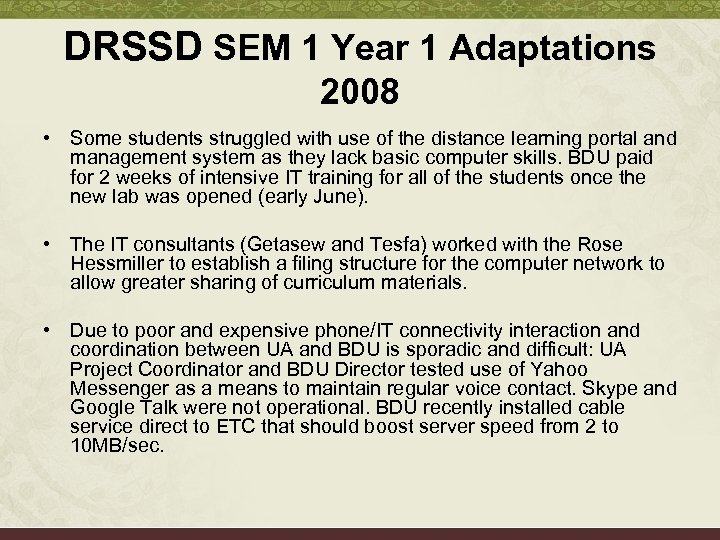 DRSSD SEM 1 Year 1 Adaptations 2008

• Some students struggled with use of the distance learning portal and management system as they lack basic computer skills. BDU paid for 2 weeks of intensive IT training for all of the students once the new lab was opened (early June).

• The IT consultants (Getasew and Tesfa) worked with the Rose Hessmiller to establish a filing structure for the computer network to allow greater sharing of curriculum materials.

• Due to poor and expensive phone/IT connectivity interaction and coordination between UA and BDU is sporadic and difficult: UA Project Coordinator and BDU Director tested use of Yahoo Messenger as a means to maintain regular voice contact. Skype and Google Talk were not operational. BDU recently installed cable service direct to ETC that should boost server speed from 2 to 10MB/sec.